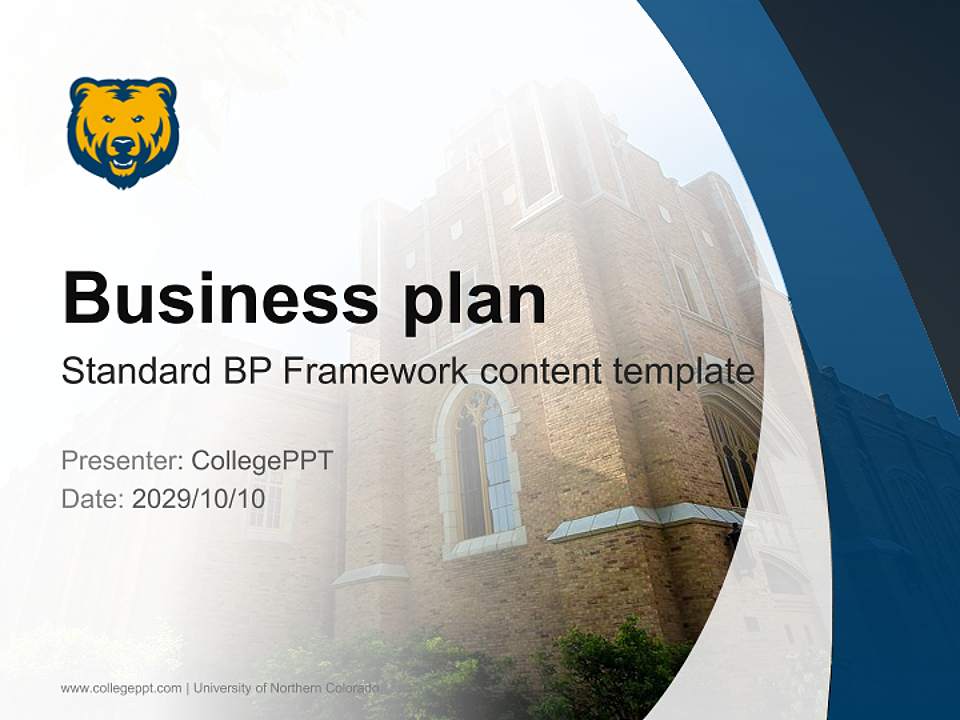 Business plan

Standard BP Framework content template

Presenter: CollegePPT
Date: 2029/10/10

www.collegeppt.com | University of Northern Colorado